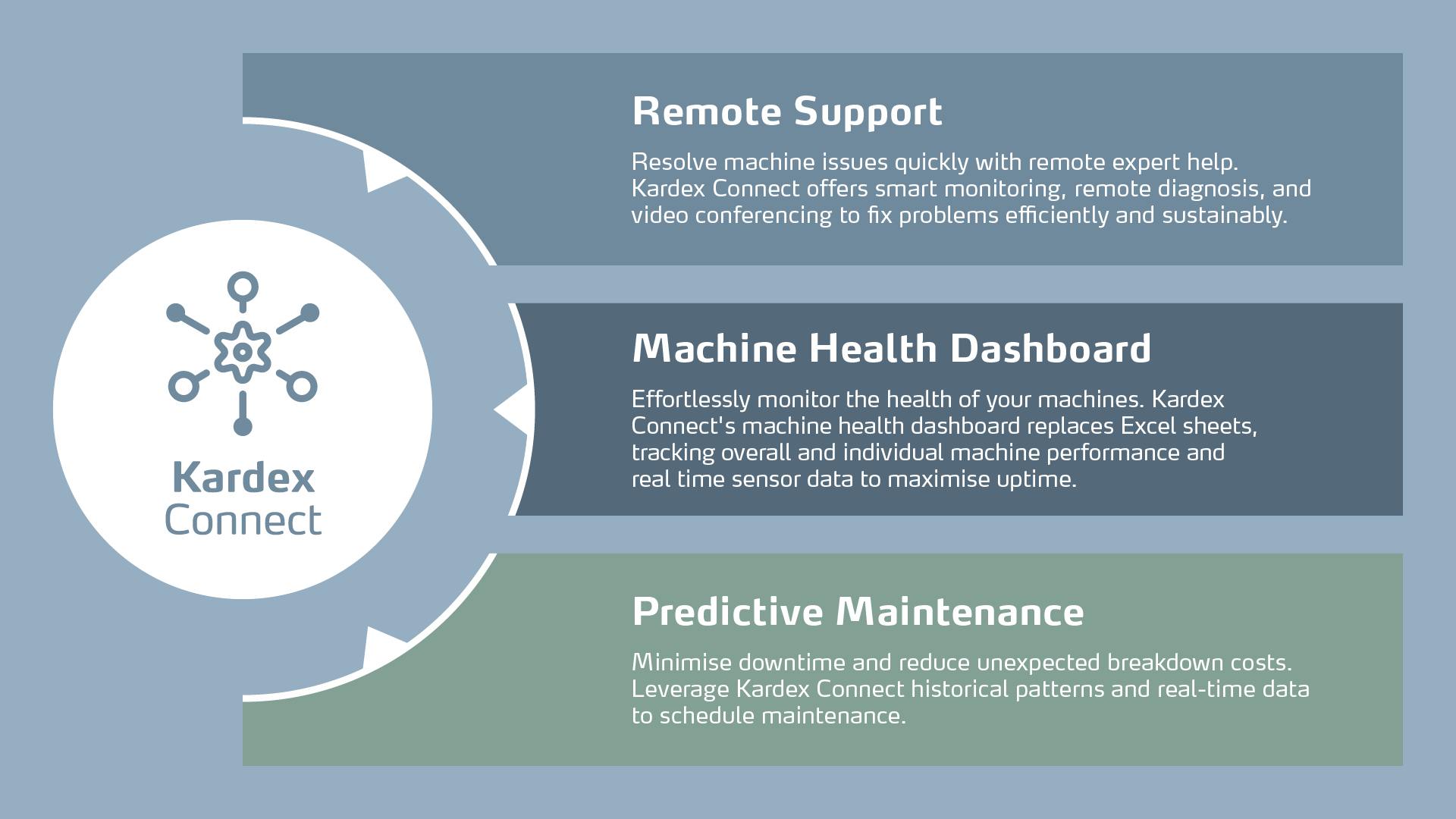 Kardex Connect

Remote Support

Resolve machine issues quickly with remote expert help. Kardex Connect offers smart monitoring, remote diagnosis, and video conferencing to fix problems efficiently and sustainably.

Machine Health Dashboard

Effortlessly monitor the health of your machines. Kardex Connect's machine health dashboard replaces Excel sheets, tracking overall and individual machine performance and real time sensor data to maximise uptime.

Predictive Maintenance

Minimise downtime and reduce unexpected breakdown costs. Leverage Kardex Connect historical patterns and real-time data to schedule maintenance.